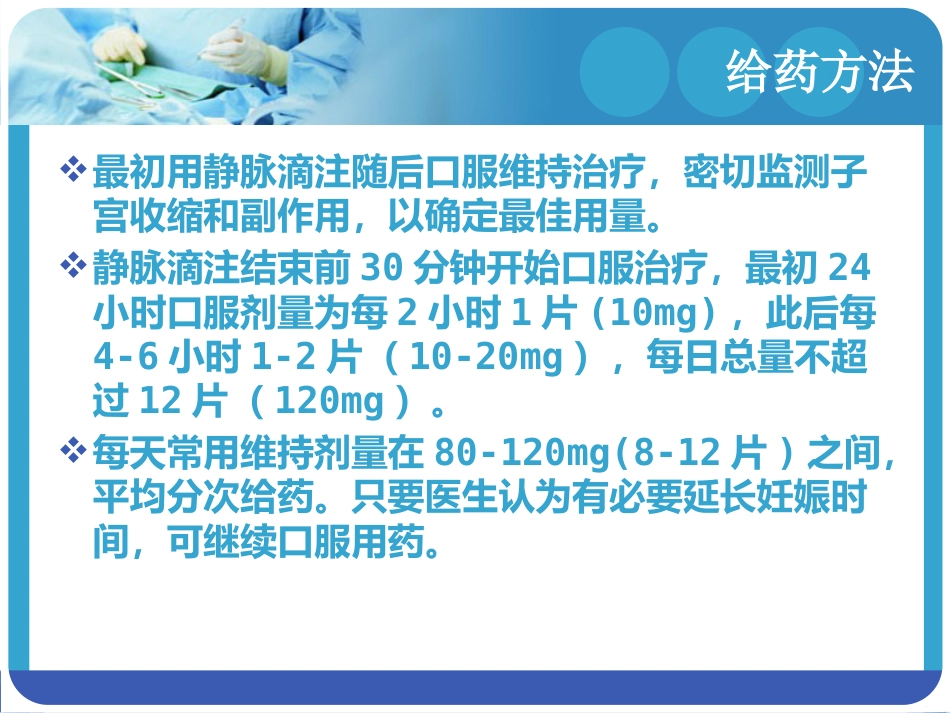 给药方法

❖最初用静脉滴注随后口服维持治疗，密切监测子宫收缩和副作用，以确定最佳用量。

❖静脉滴注结束前 30 分钟开始口服治疗，最初 24 小时口服剂量为每 2 小时 1 片（10mg），此后每 4-6 小时 1-2 片（10-20mg），每日总量不超过 12 片（120mg）。

❖每天常用维持剂量在 80-120mg(8-12 片）之间，平均分次给药。只要医生认为有必要延长妊娠时间，可继续口服用药。